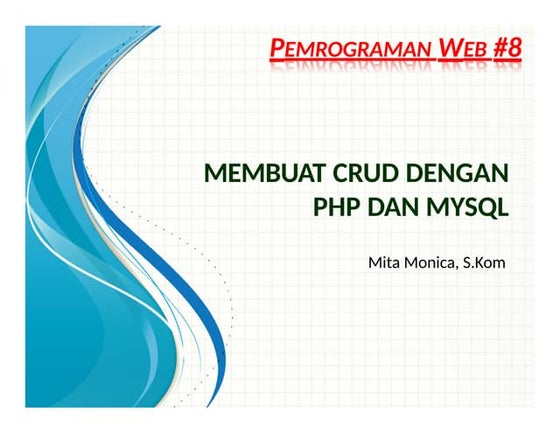 PEMROGRAMAN WEB #8

MEMBUAT CRUD DENGAN PHP DAN MYSQL

Mita Monica, S.Kom